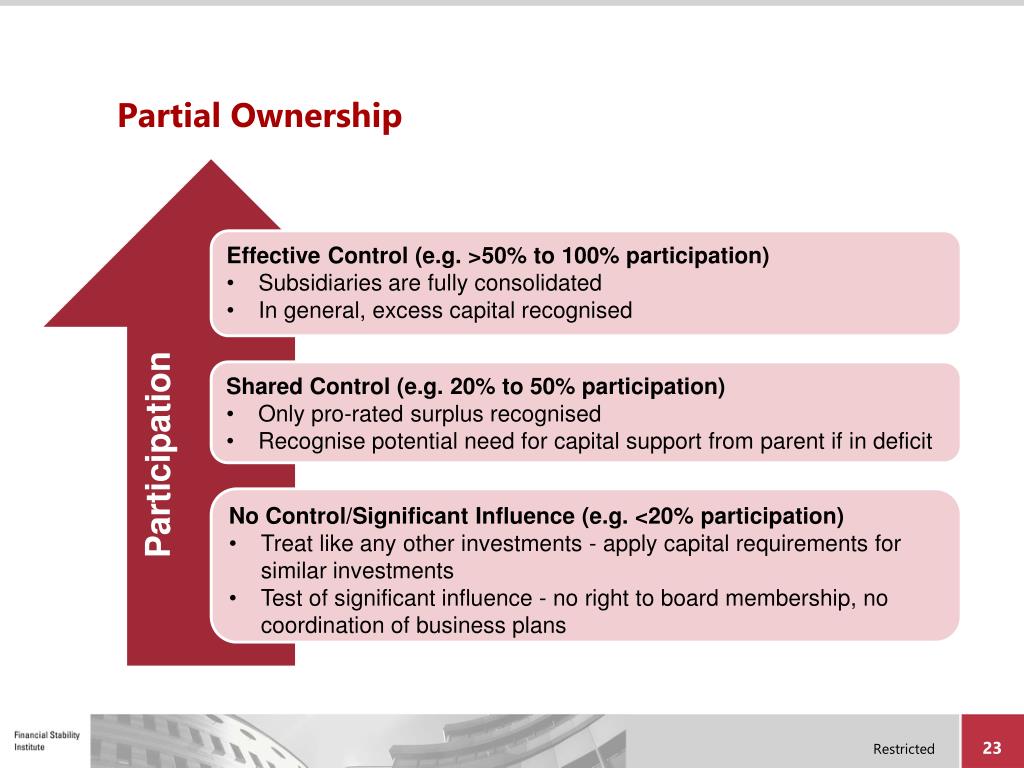 Partial Ownership

Participation

Effective Control (e.g. >50% to 100% participation)
• Subsidiaries are fully consolidated
• In general, excess capital recognised

Shared Control (e.g. 20% to 50% participation)
• Only pro-rated surplus recognised
• Recognise potential need for capital support from parent if in deficit

No Control/Significant Influence (e.g. <20% participation)
• Treat like any other investments - apply capital requirements for similar investments
• Test of significant influence - no right to board membership, no coordination of business plans

Financial Stability Institute

Restricted

23